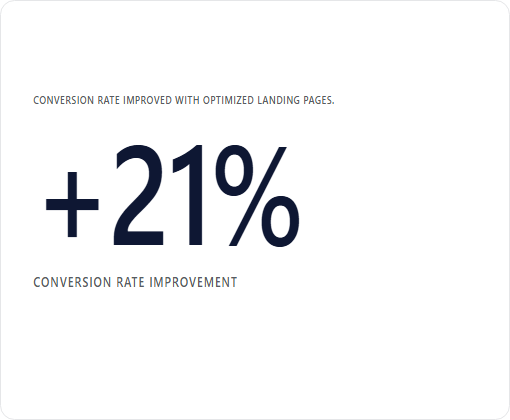 CONVERSION RATE IMPROVED WITH OPTIMIZED LANDING PAGES.

+21%

CONVERSION RATE IMPROVEMENT